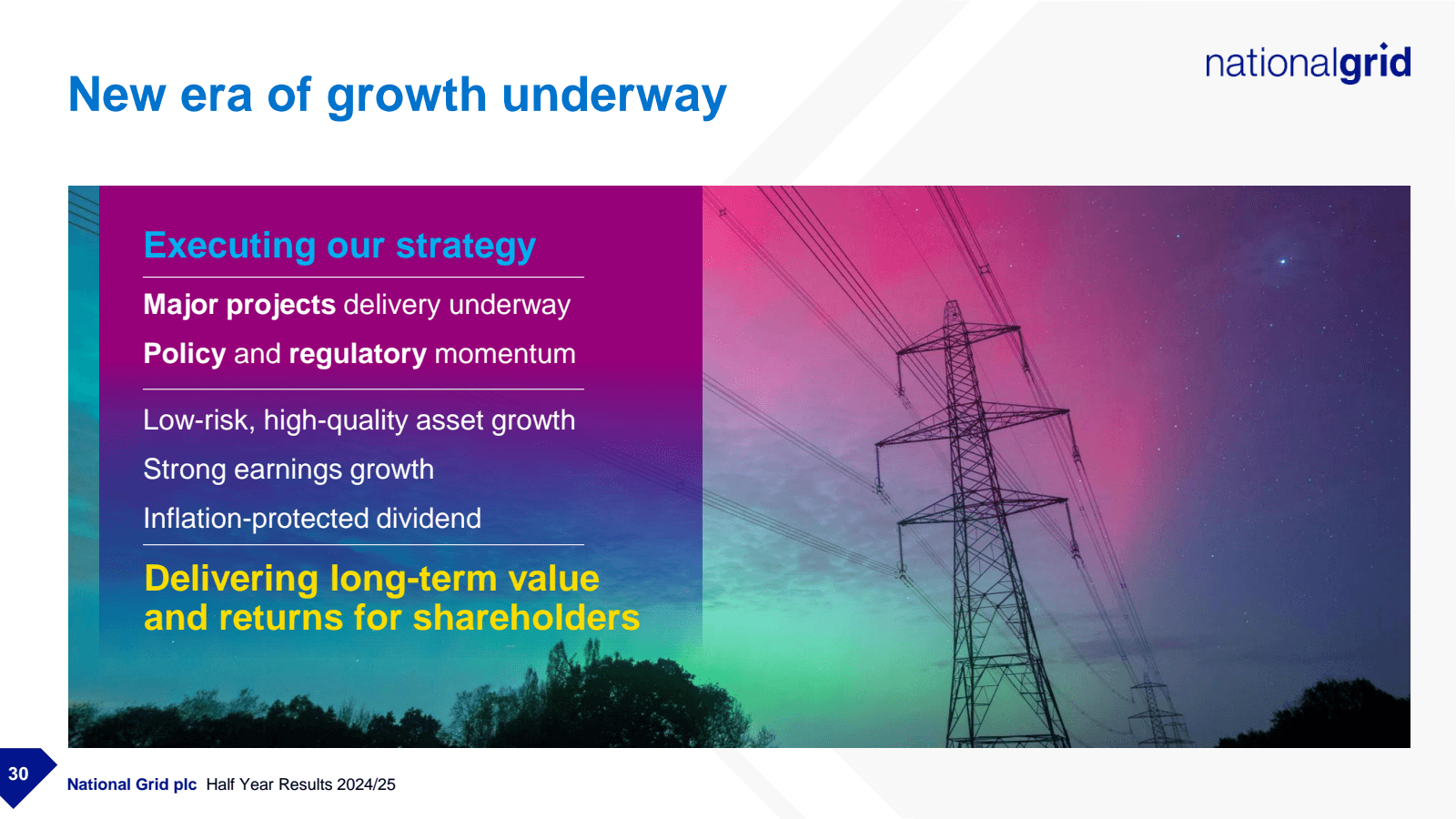 New era of growth underway

nationalgrid

Executing our strategy

Major projects delivery underway

Policy and regulatory momentum

Low-risk, high-quality asset growth

Strong earnings growth

Inflation-protected dividend

Delivering long-term value and returns for shareholders

30

National Grid plc Half Year Results 2024/25